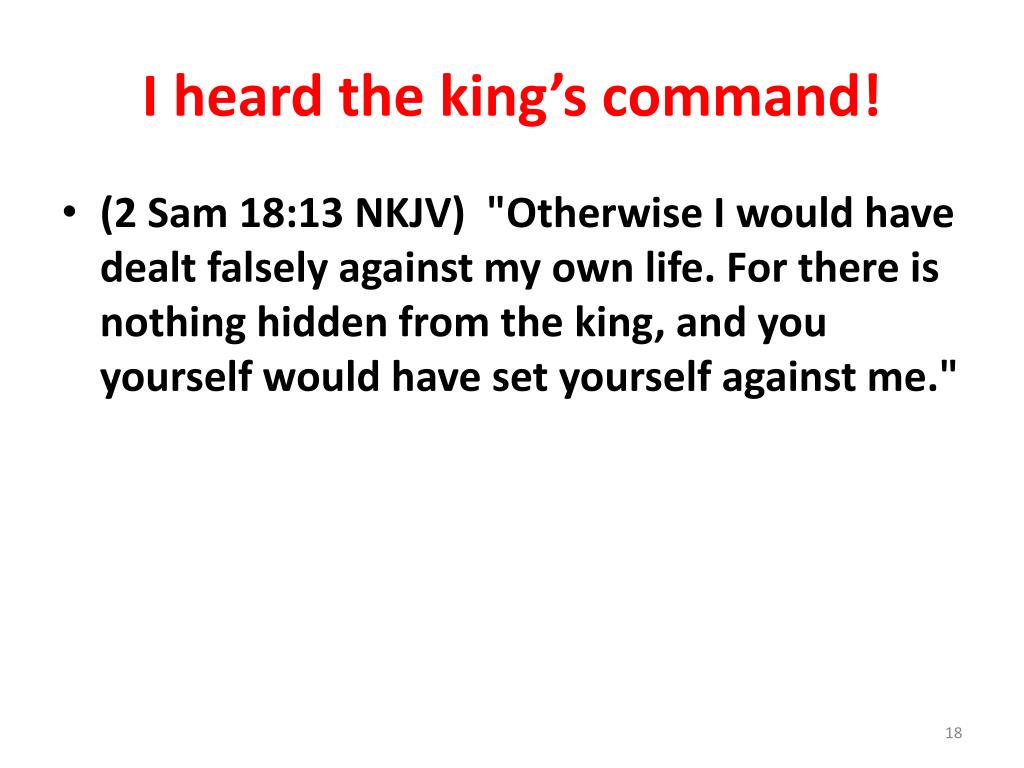 I heard the king’s command!

• (2 Sam 18:13 NKJV) "Otherwise I would have dealt falsely against my own life. For there is nothing hidden from the king, and you yourself would have set yourself against me."

18